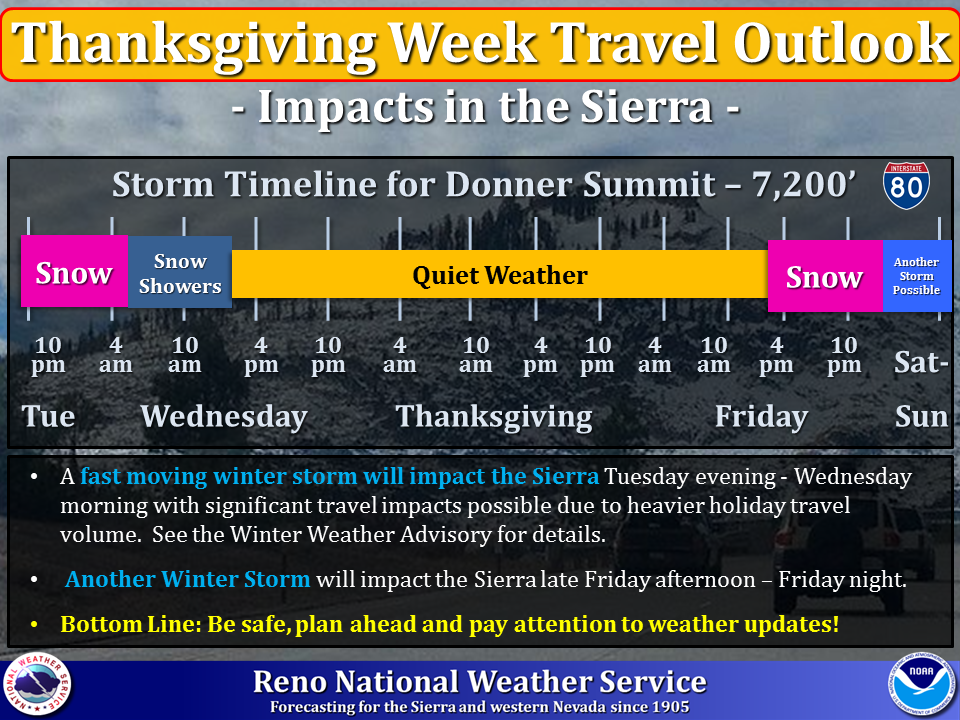 Thanksgiving Week Travel Outlook
- Impacts in the Sierra -

Storm Timeline for Donner Summit – 7,200'

INTERSTATE
80

Snow
Snow Showers
Quiet Weather
Snow
Another Storm Possible

10 pm
4 am
10 am
4 pm
10 pm
4 am
10 am
4 pm
10 pm
4 am
10 am
4 pm
10 pm
Sat-Sun

Tue
Wednesday
Thanksgiving
Friday

• A fast moving winter storm will impact the Sierra Tuesday evening - Wednesday morning with significant travel impacts possible due to heavier holiday travel volume. See the Winter Weather Advisory for details.

• Another Winter Storm will impact the Sierra late Friday afternoon – Friday night.

• Bottom Line: Be safe, plan ahead and pay attention to weather updates!

NATIONAL WEATHER SERVICE

Reno National Weather Service
Forecasting for the Sierra and western Nevada since 1905

NOAA